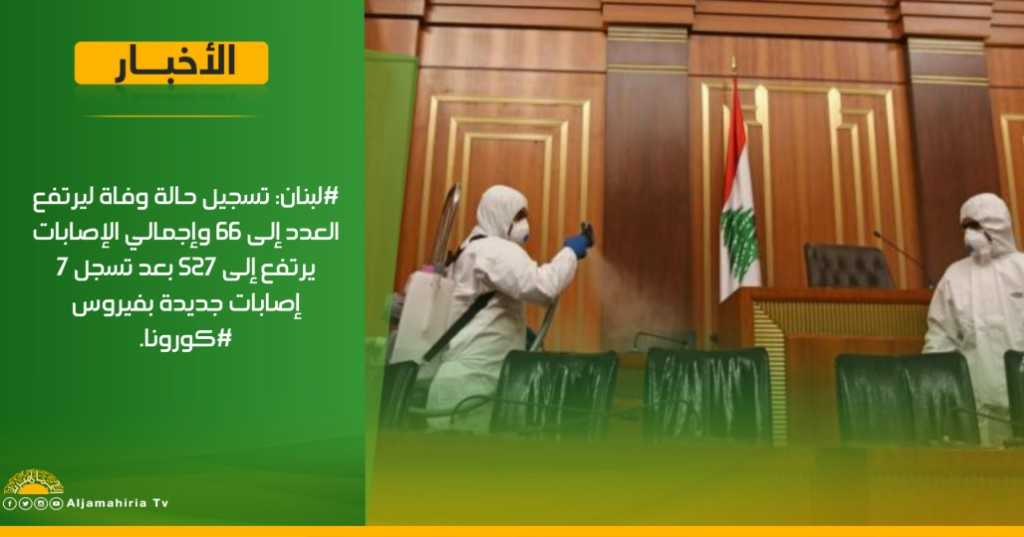 الأخبـار

#لبنان: تسجيل حالة وفاة ليرتفع العدد إلى 66 وإجمالي الإصابات يرتفع إلى 527 بعد تسجل 7 إصابات جديدة بفيروس #كورونا.

Aljamahiria Tv